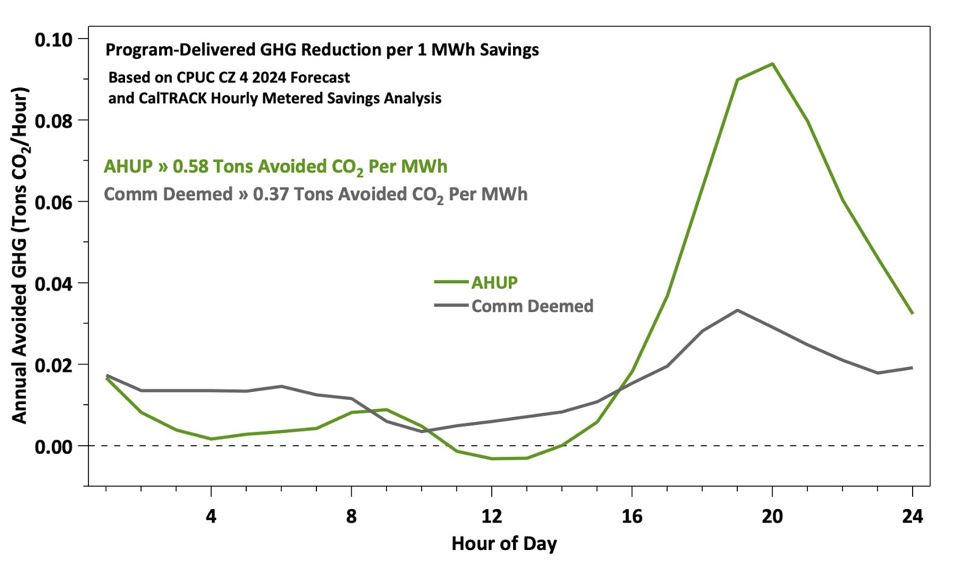 Program-Delivered GHG Reduction per 1 MWh Savings

Based on CPUC CZ 4 2024 Forecast and CalTRACK Hourly Metered Savings Analysis

AHUP » 0.58 Tons Avoided $CO_2$ Per MWh

Comm Deemed » 0.37 Tons Avoided $CO_2$ Per MWh

AHUP
Comm Deemed

Annual Avoided GHG (Tons $CO_2$/Hour)

0.10
0.08
0.06
0.04
0.02
0.00

4
8
12
16
20
24

Hour of Day